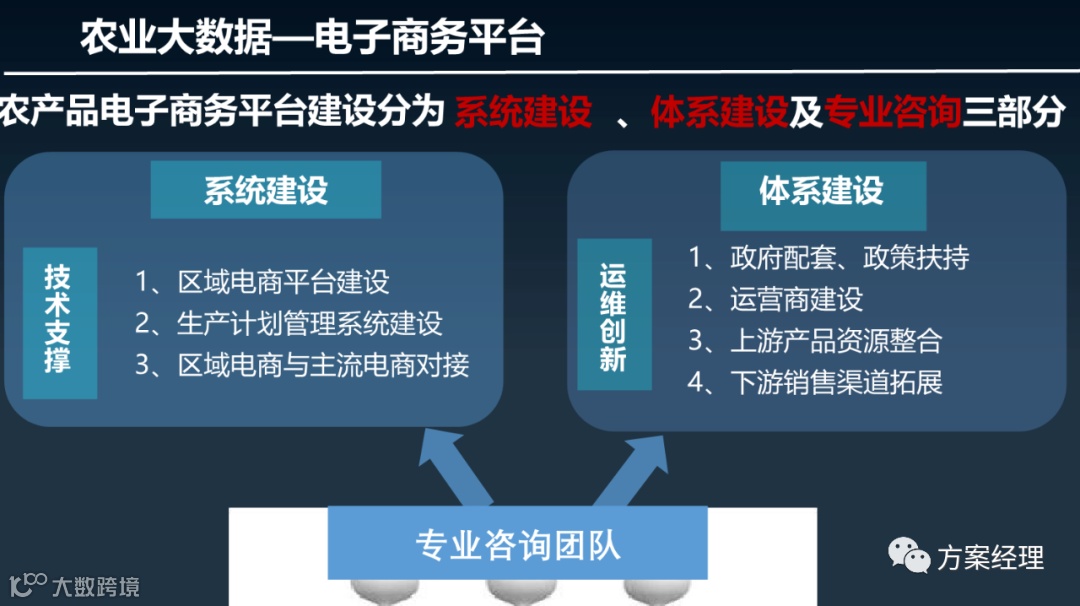 农业大数据—电子商务平台

农产品电子商务平台建设分为 系统建设 、体系建设及专业咨询三部分

系统建设

技术支撑

1、区域电商平台建设
2、生产计划管理系统建设
3、区域电商与主流电商对接

体系建设

运维创新

1、政府配套、政策扶持
2、运营商建设
3、上游产品资源整合
4、下游销售渠道拓展

专业咨询团队

方案经理

大数跨境